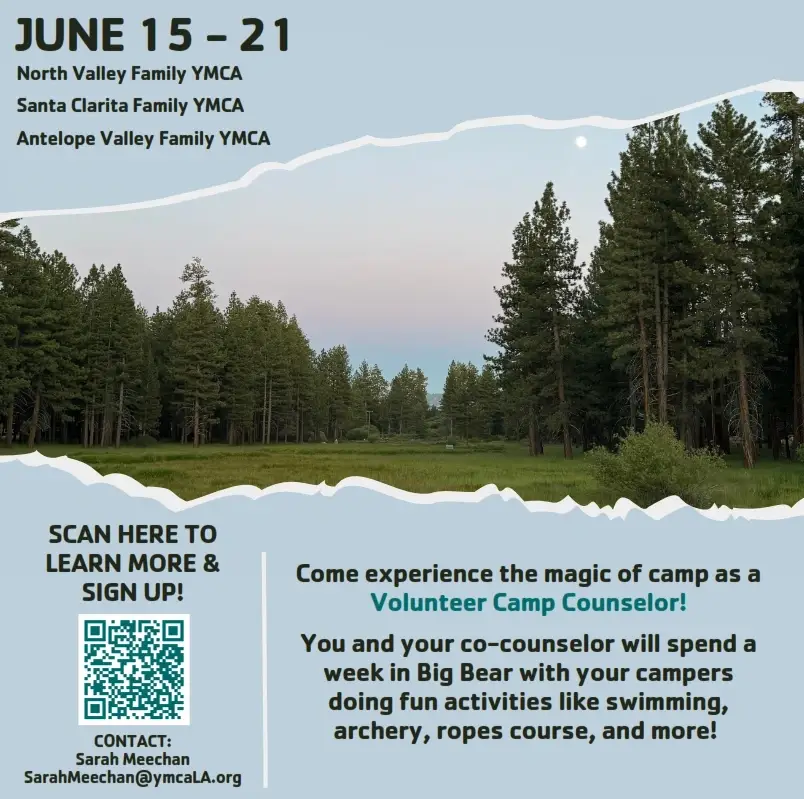 JUNE 15 – 21
North Valley Family YMCA
Santa Clarita Family YMCA
Antelope Valley Family YMCA

SCAN HERE TO LEARN MORE & SIGN UP!

CONTACT:
Sarah Meechan
SarahMeechan@ymcaLA.org

Come experience the magic of camp as a Volunteer Camp Counselor!

You and your co-counselor will spend a week in Big Bear with your campers doing fun activities like swimming, archery, ropes course, and more!